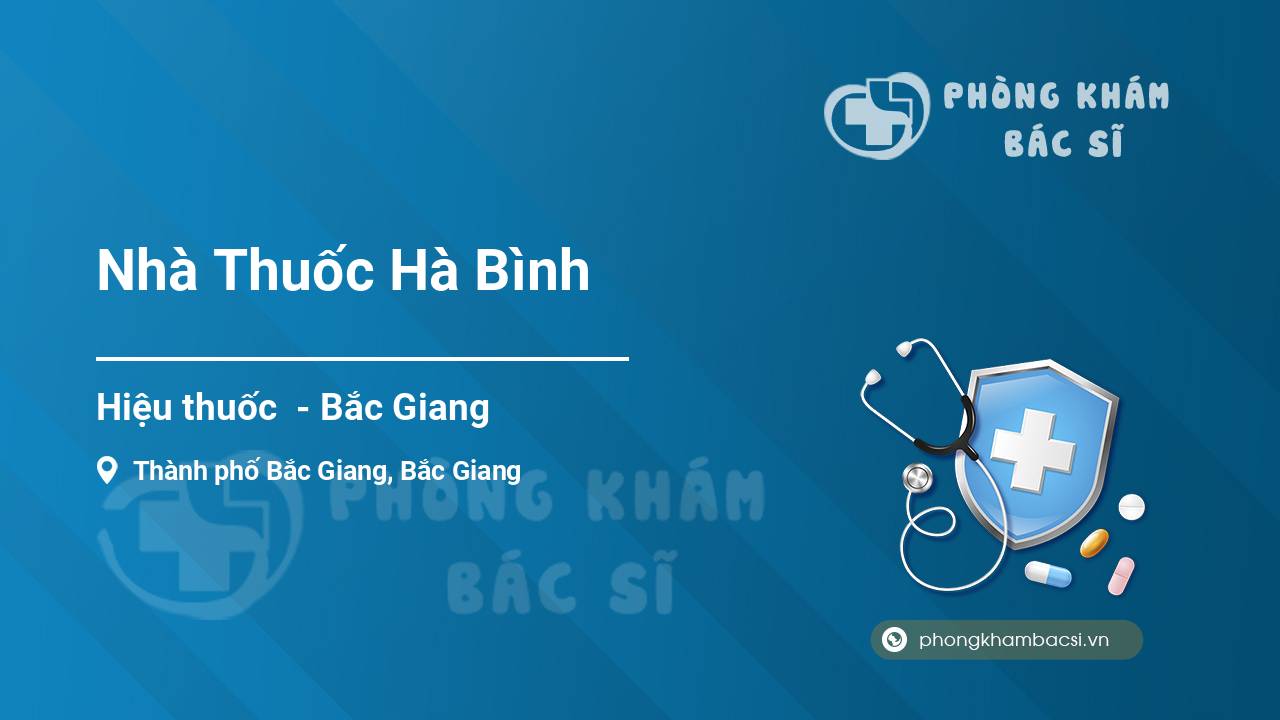 PHÒNG KHÁM BÁC SĨ

Nhà Thuốc Hà Bình

Hiệu thuốc - Bắc Giang

Thành phố Bắc Giang, Bắc Giang

PHÒNG KHÁM BÁC SĨ

phongkhambacsi.vn